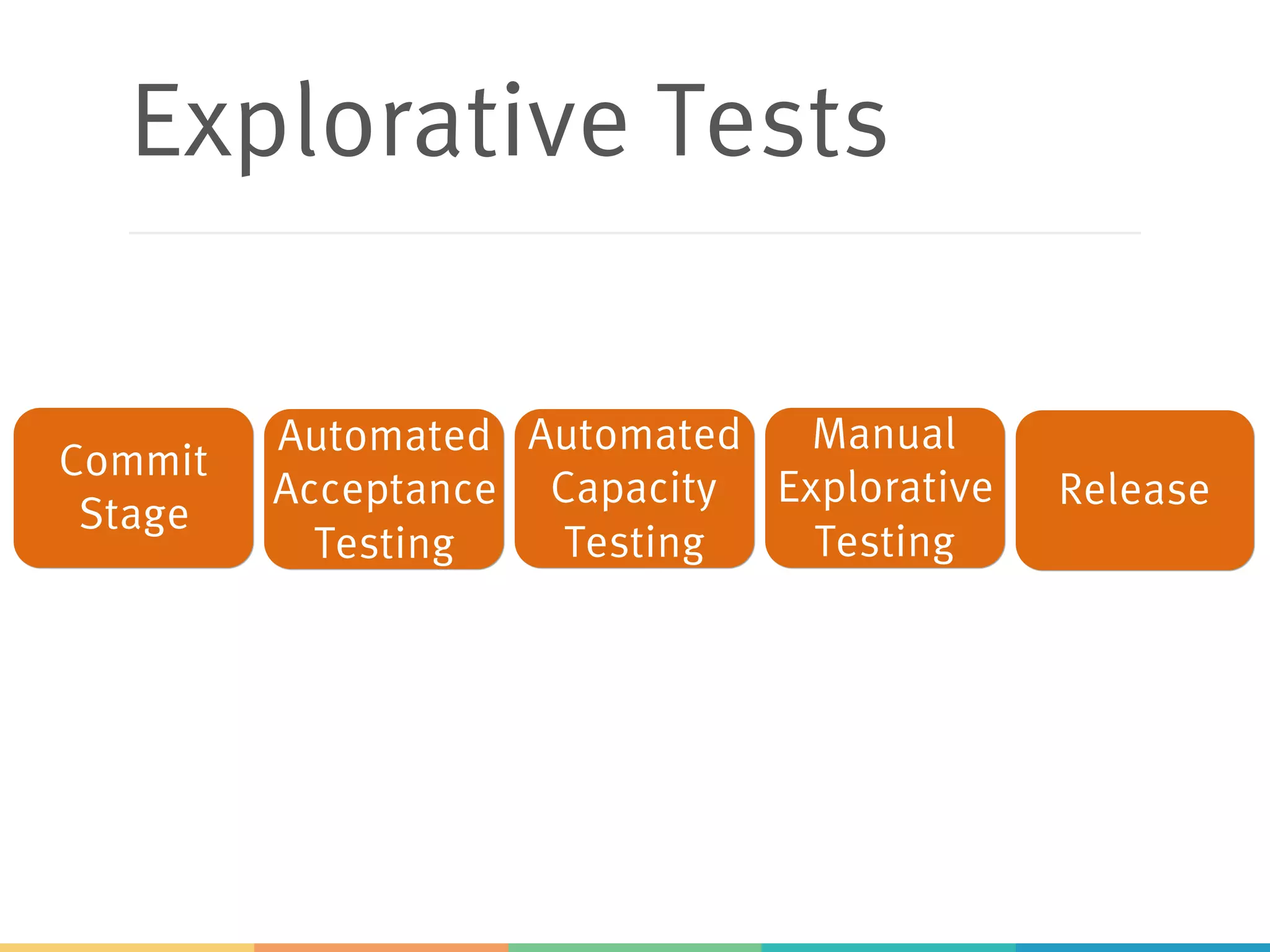 Explorative Tests

Commit Stage

Automated Acceptance Testing

Automated Capacity Testing

Manual Explorative Testing

Release